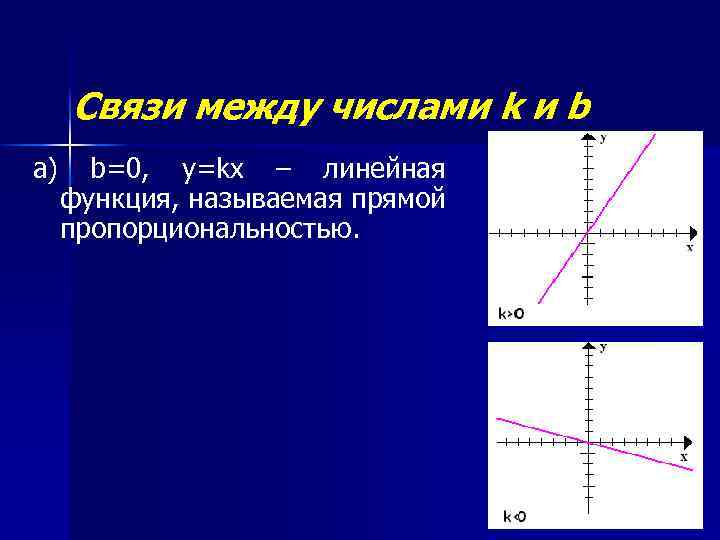 Связи между числами k и b

а) b=0, y=kx – линейная функция, называемая прямой пропорциональностью.

y
x
k>0

y
x
k<0